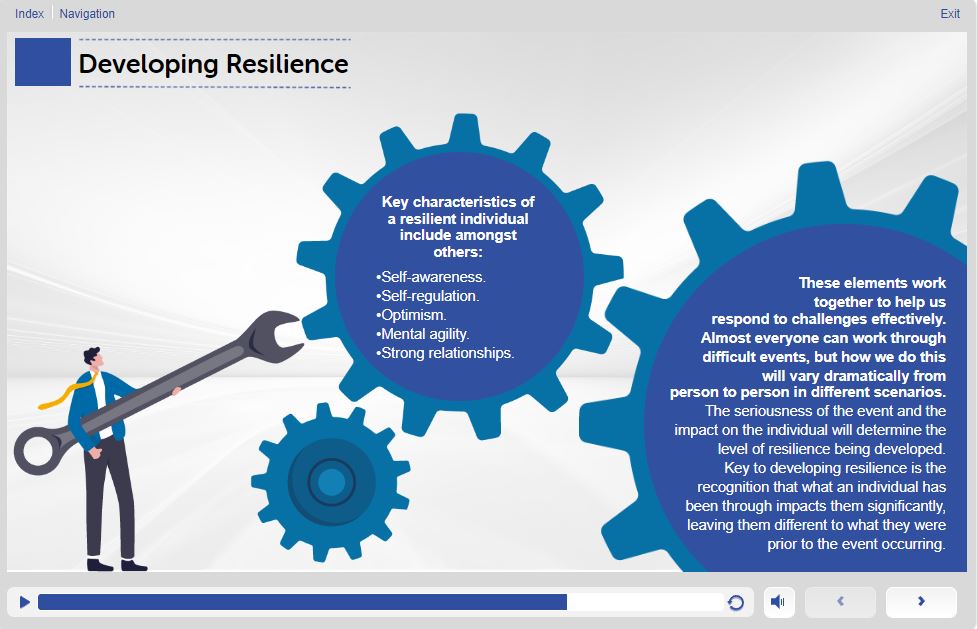 Index Navigation

Exit

Developing Resilience

Key characteristics of a resilient individual include amongst others:

•Self-awareness.
•Self-regulation.
•Optimism.
•Mental agility.
•Strong relationships.

These elements work together to help us respond to challenges effectively. Almost everyone can work through difficult events, but how we do this will vary dramatically from person to person in different scenarios. The seriousness of the event and the impact on the individual will determine the level of resilience being developed. Key to developing resilience is the recognition that what an individual has been through impacts them significantly, leaving them different to what they were prior to the event occurring.